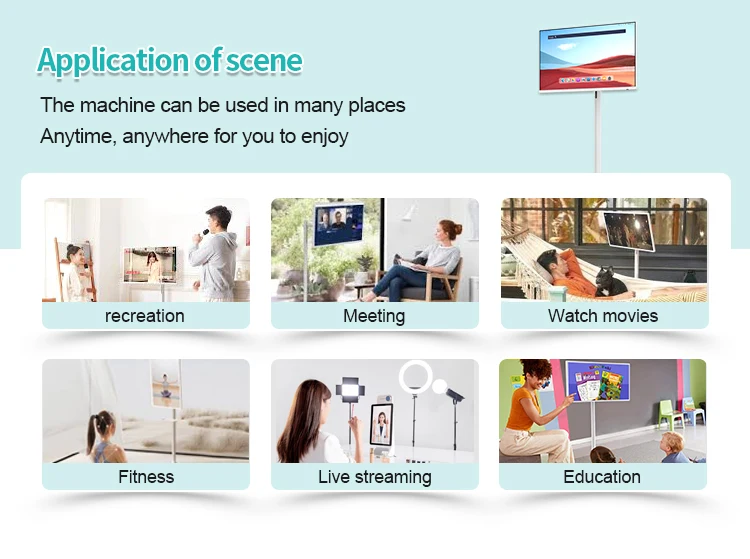 Application of scene

The machine can be used in many places
Anytime, anywhere for you to enjoy

recreation

Meeting

Watch movies

Fitness

Live streaming

Education